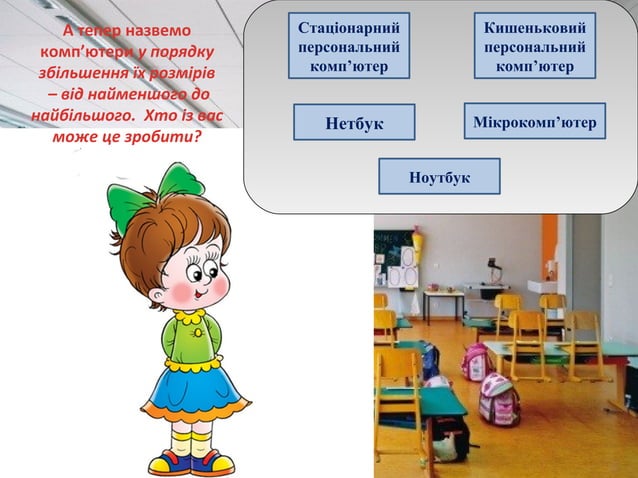 А тепер назвемо комп'ютери у порядку збільшення їх розмірів – від найменшого до найбільшого. Хто із вас може це зробити?

Стаціонарний персональний комп'ютер

Кишеньковий персональний комп'ютер

Нетбук

Мікрокомп'ютер

Ноутбук